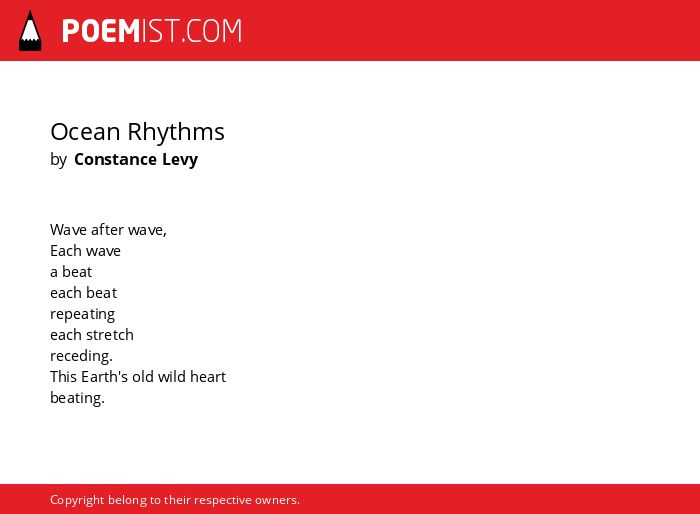 POEMIST.COM

Ocean Rhythms
by Constance Levy

Wave after wave,
Each wave
a beat
each beat
repeating
each stretch
receding.
This Earth's old wild heart
beating.

Copyright belong to their respective owners.